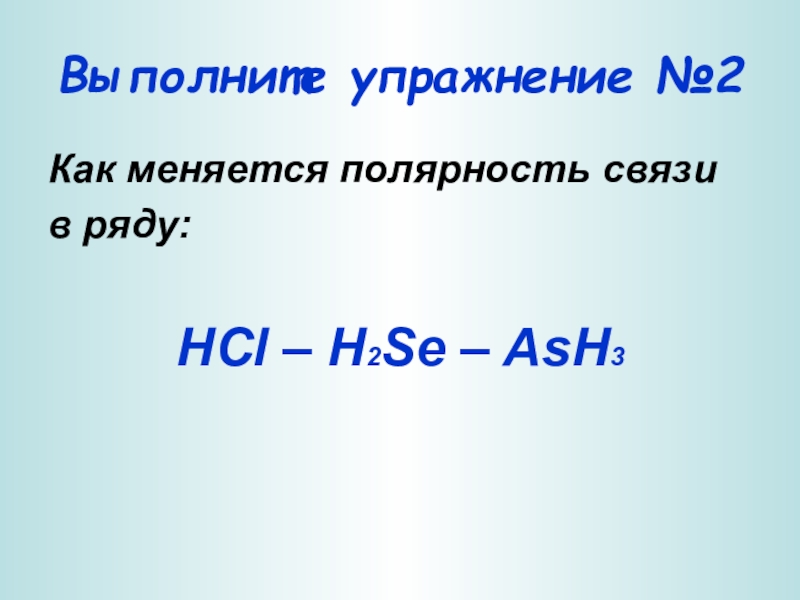 Выполните упражнение №2

Как меняется полярность связи в ряду:

$HCl – H_2Se – AsH_3$